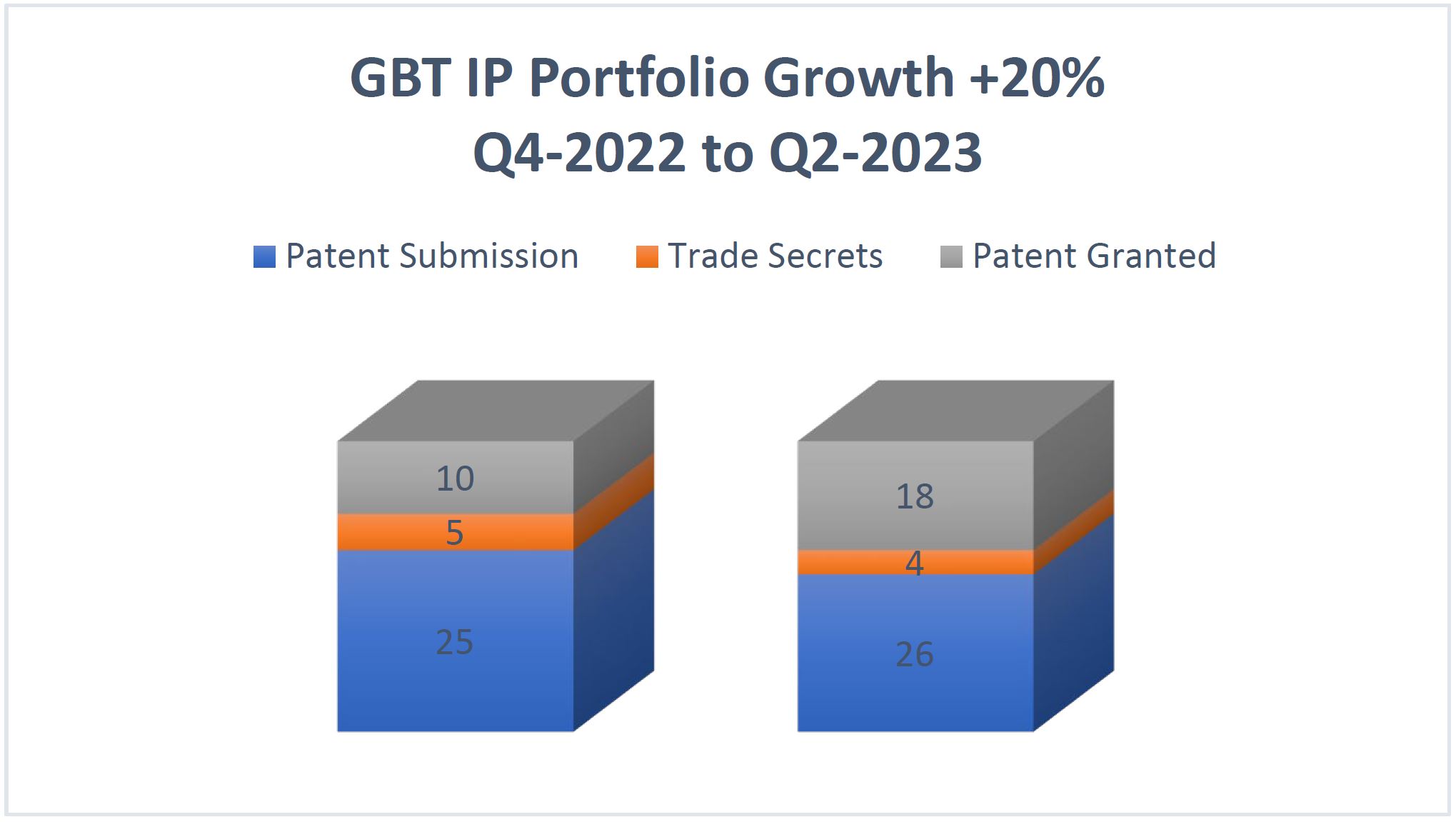 GBT IP Portfolio Growth +20%
Q4-2022 to Q2-2023

Patent Submission Trade Secrets Patent Granted

10
5
25

18
4
26